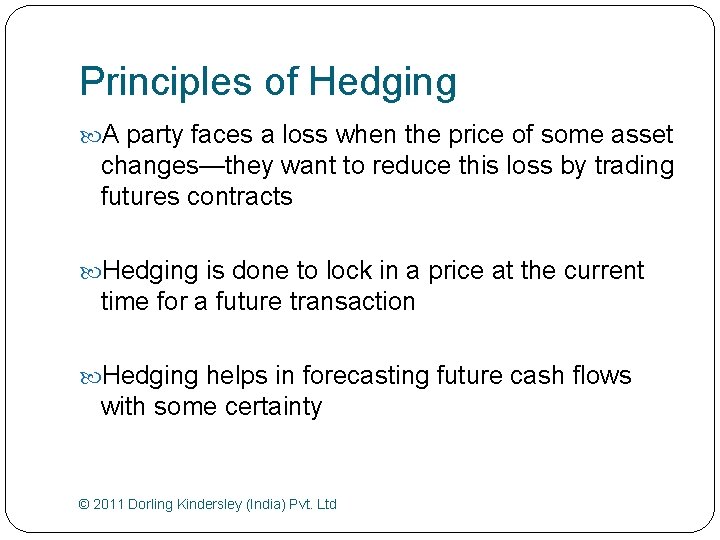 Principles of Hedging

A party faces a loss when the price of some asset changes—they want to reduce this loss by trading futures contracts

Hedging is done to lock in a price at the current time for a future transaction

Hedging helps in forecasting future cash flows with some certainty

© 2011 Dorling Kindersley (India) Pvt. Ltd